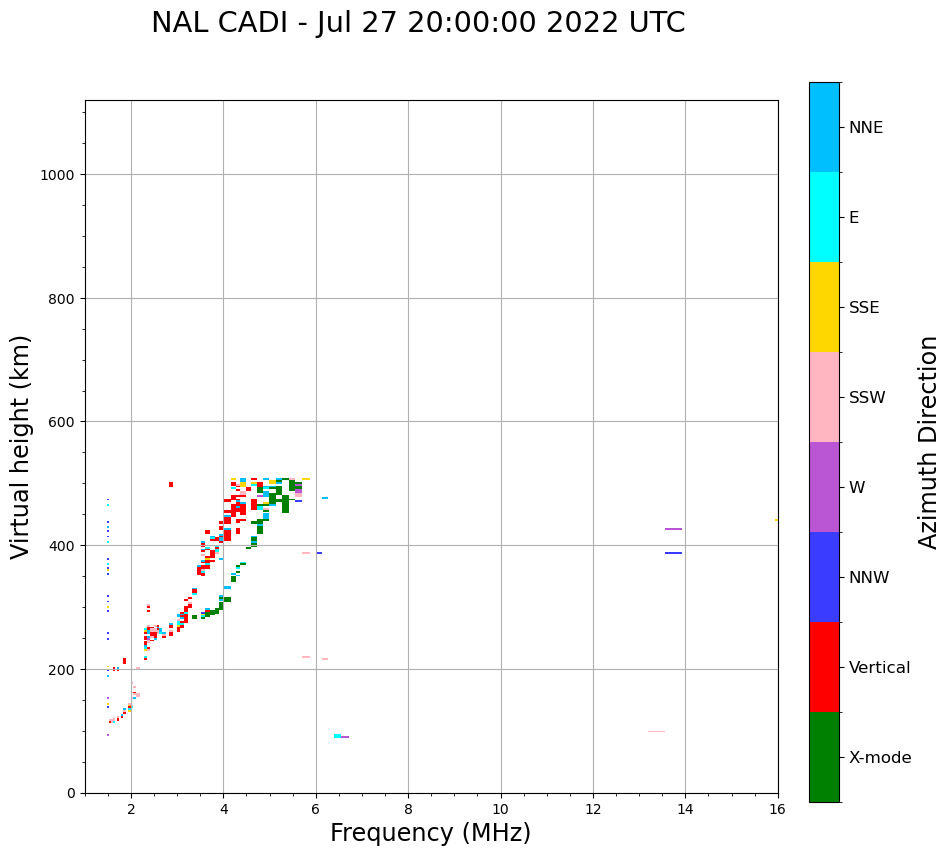 NAL CADI - Jul 27 20:00:00 2022 UTC

Virtual height (km)

1000
800
600
400
200
0

2
4
6
8
10
12
14
16

Frequency (MHz)

NNE
E
SSE
SSW
W
NNW
Vertical
X-mode

Azimuth Direction